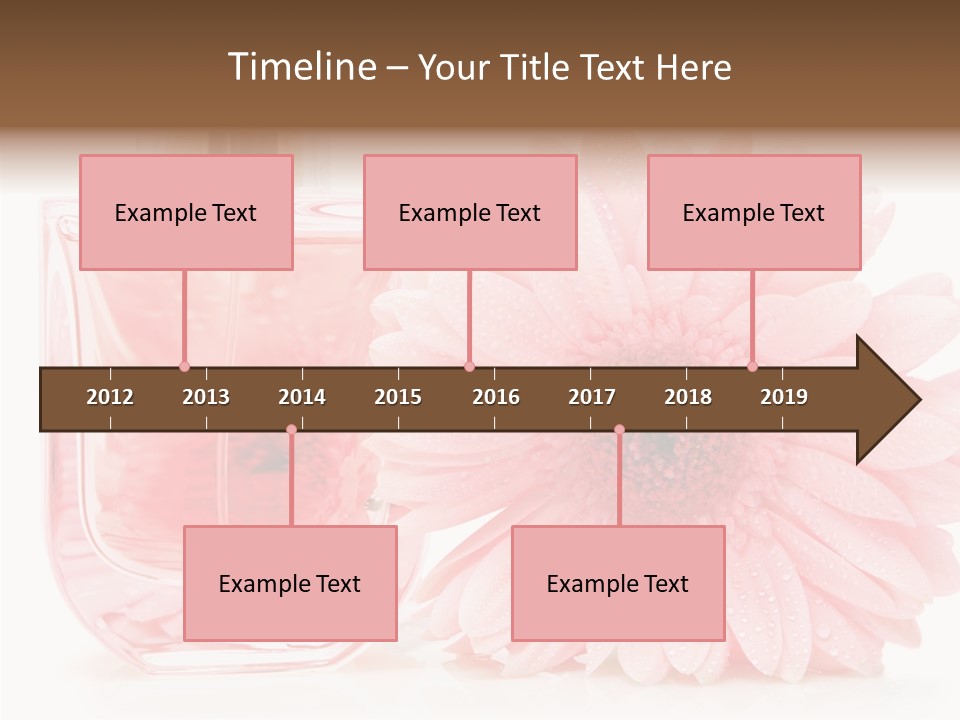 Timeline – Your Title Text Here

Example Text

Example Text

Example Text

2012 2013 2014 2015 2016 2017 2018 2019

Example Text

Example Text